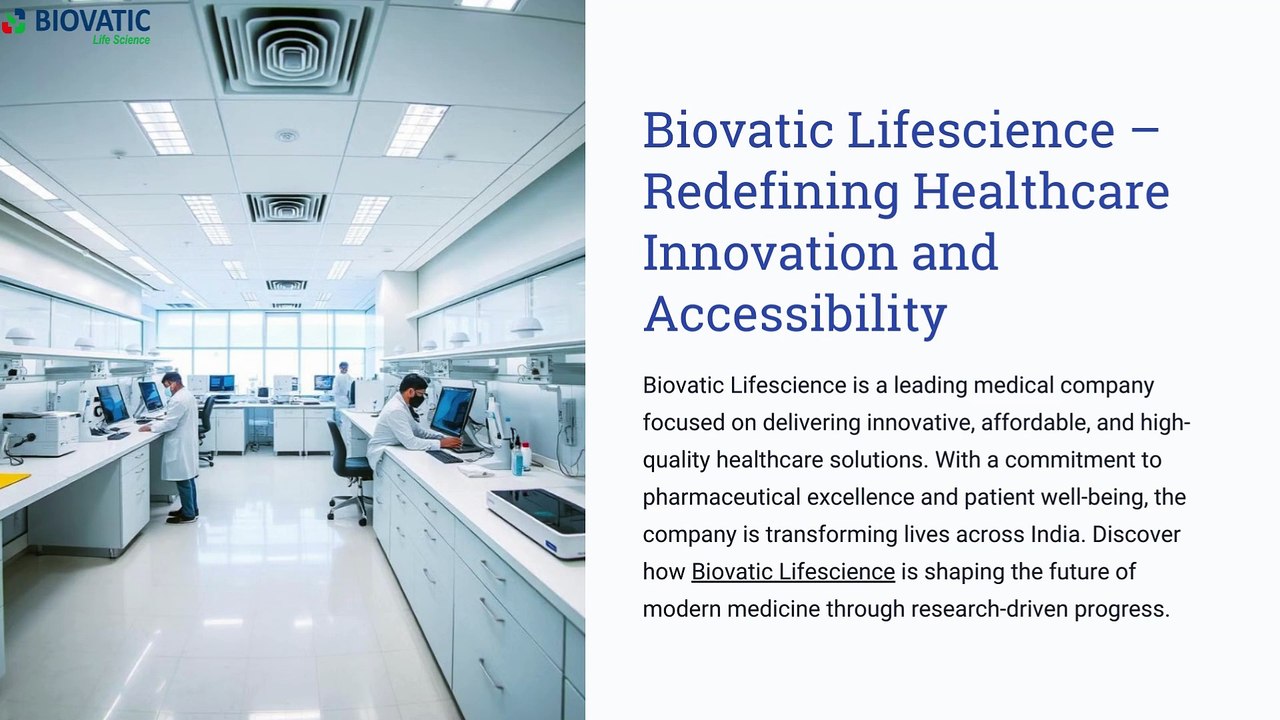 BIOVATIC
Life Science

Biovatic Lifescience – Redefining Healthcare Innovation and Accessibility

Biovatic Lifescience is a leading medical company focused on delivering innovative, affordable, and high-quality healthcare solutions. With a commitment to pharmaceutical excellence and patient well-being, the company is transforming lives across India. Discover how Biovatic Lifescience is shaping the future of modern medicine through research-driven progress.